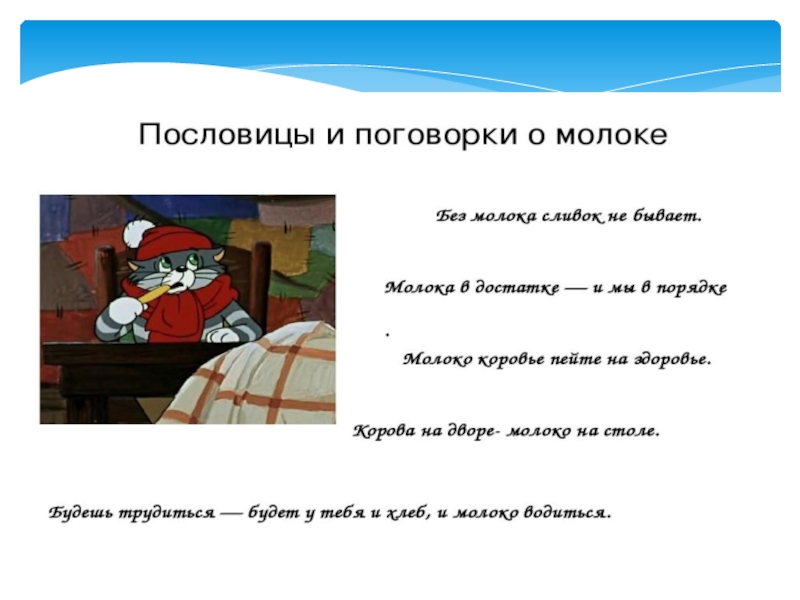 Пословицы и поговорки о молоке

Без молока сливок не бывает.

Молока в достатке — и мы в порядке
.

Молоко коровье пейте на здоровье.

Корова на дворе- молоко на столе.

Будешь трудиться — будет у тебя и хлеб, и молоко водиться.